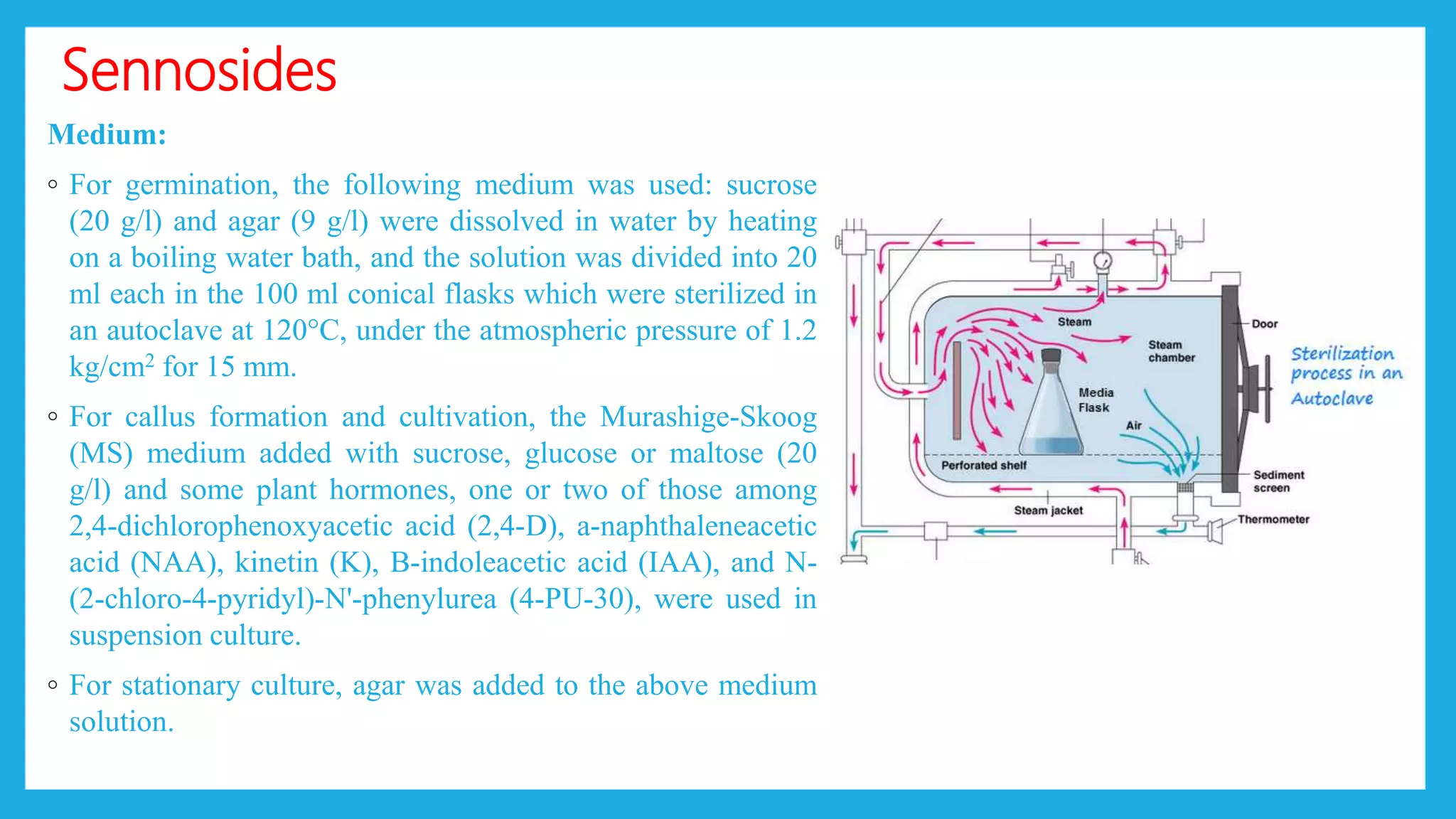 Sennosides

Medium:

◦ For germination, the following medium was used: sucrose (20 g/l) and agar (9 g/l) were dissolved in water by heating on a boiling water bath, and the solution was divided into 20 ml each in the 100 ml conical flasks which were sterilized in an autoclave at 120°C, under the atmospheric pressure of 1.2 kg/cm$^2$ for 15 mm.

◦ For callus formation and cultivation, the Murashige-Skoog (MS) medium added with sucrose, glucose or maltose (20 g/l) and some plant hormones, one or two of those among 2,4-dichlorophenoxyacetic acid (2,4-D), a-naphthaleneacetic acid (NAA), kinetin (K), B-indoleacetic acid (IAA), and N-(2-chloro-4-pyridyl)-N'-phenylurea (4-PU-30), were used in suspension culture.

◦ For stationary culture, agar was added to the above medium solution.

Steam
Steam chamber
Door
Media Flask
Air
Perforated shelf
Sediment screen
Steam jacket
Thermometer

Sterilization process in an Autoclave